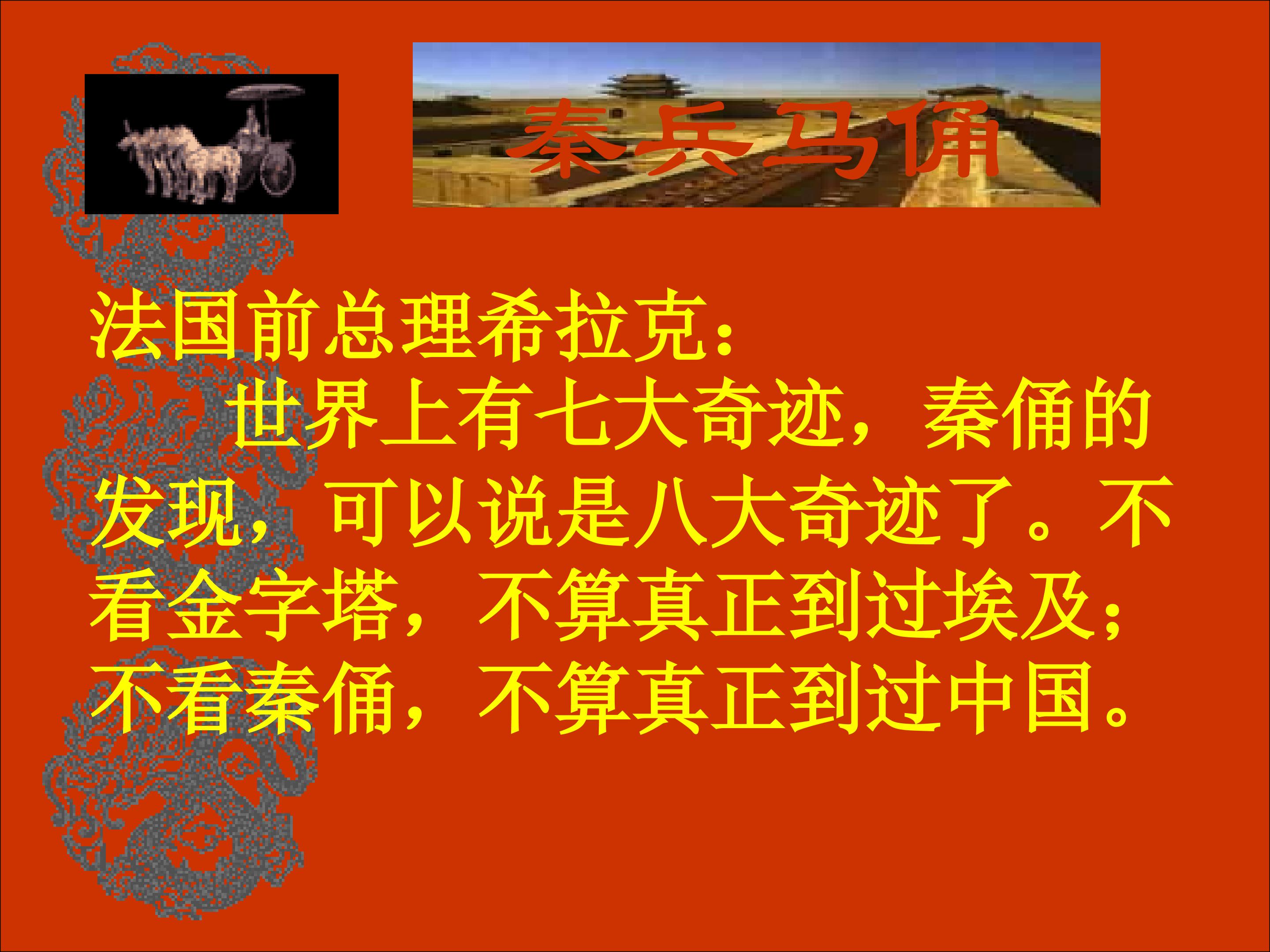 秦兵马俑

法国前总理希拉克：

世界上有七大奇迹，秦俑的发现，可以说是八大奇迹了。不看金字塔，不算真正到过埃及；不看秦俑，不算真正到过中国。